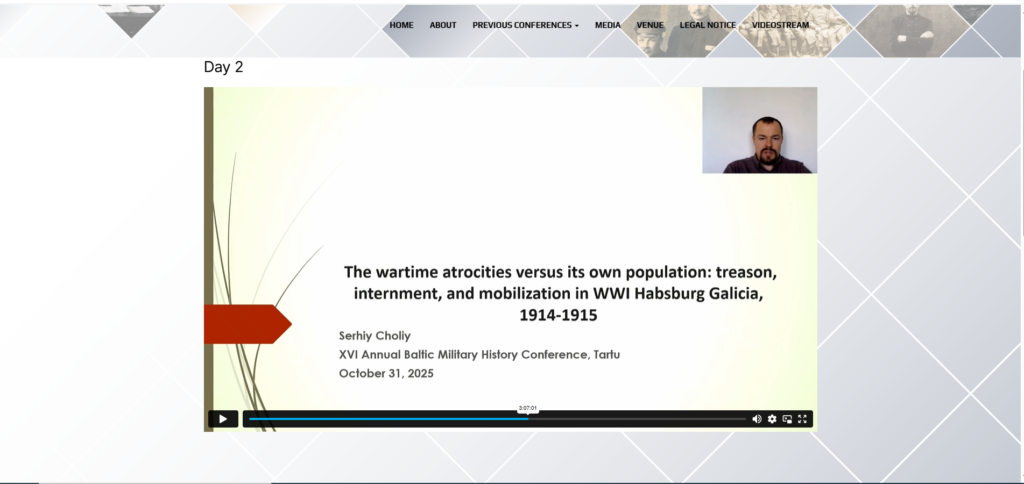 HOME ABOUT PREVIOUS CONFERENCES MEDIA VENUE LEGAL NOTICE VIDEOSTREAM

Day 2

The wartime atrocities versus its own population: treason, internment, and mobilization in WWI Habsburg Galicia, 1914-1915

Serhiy Choliy
XVI Annual Baltic Military History Conference, Tartu
October 31, 2025

3:07:01